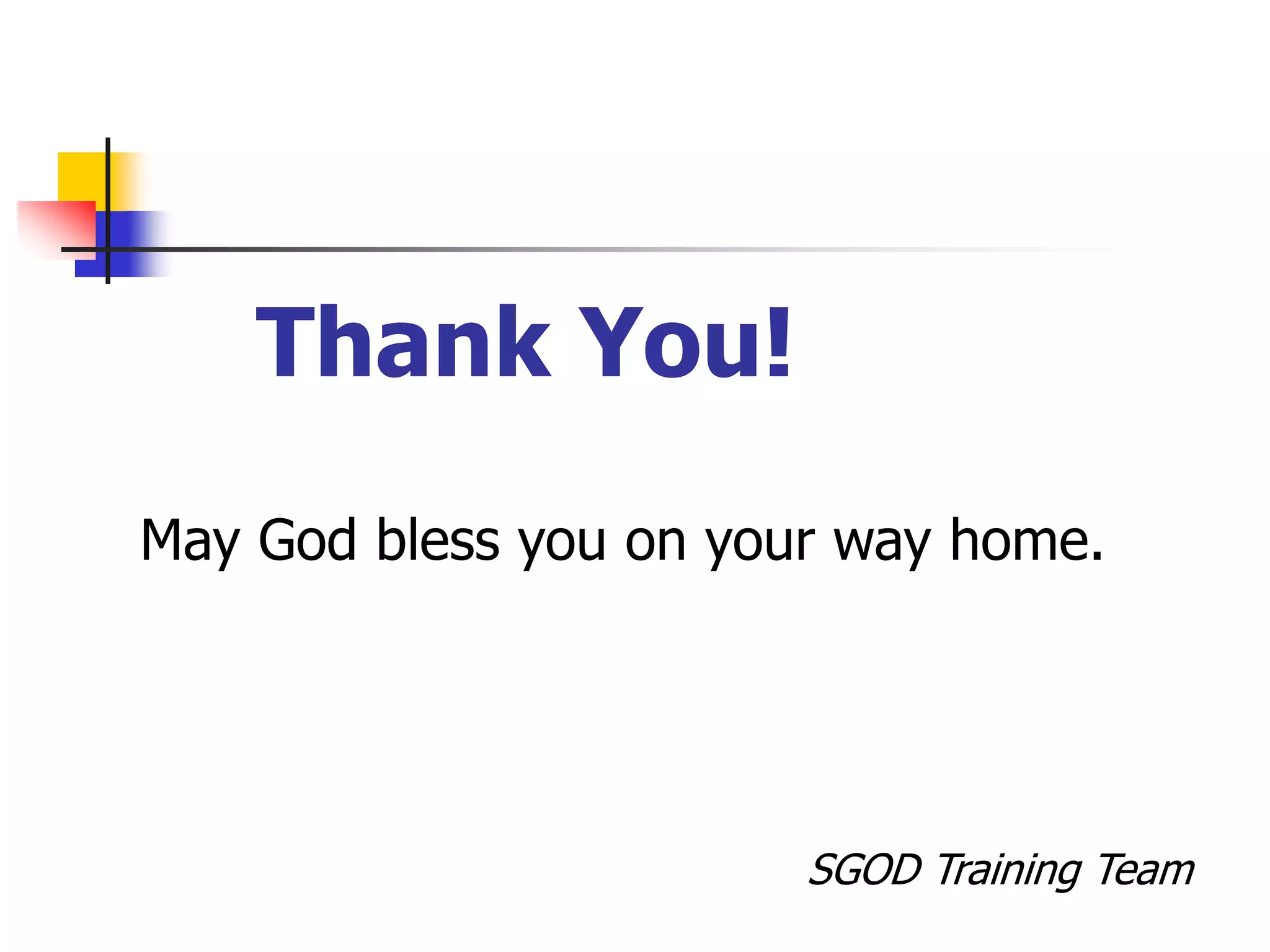 Thank You!

May God bless you on your way home.

SGOD Training Team